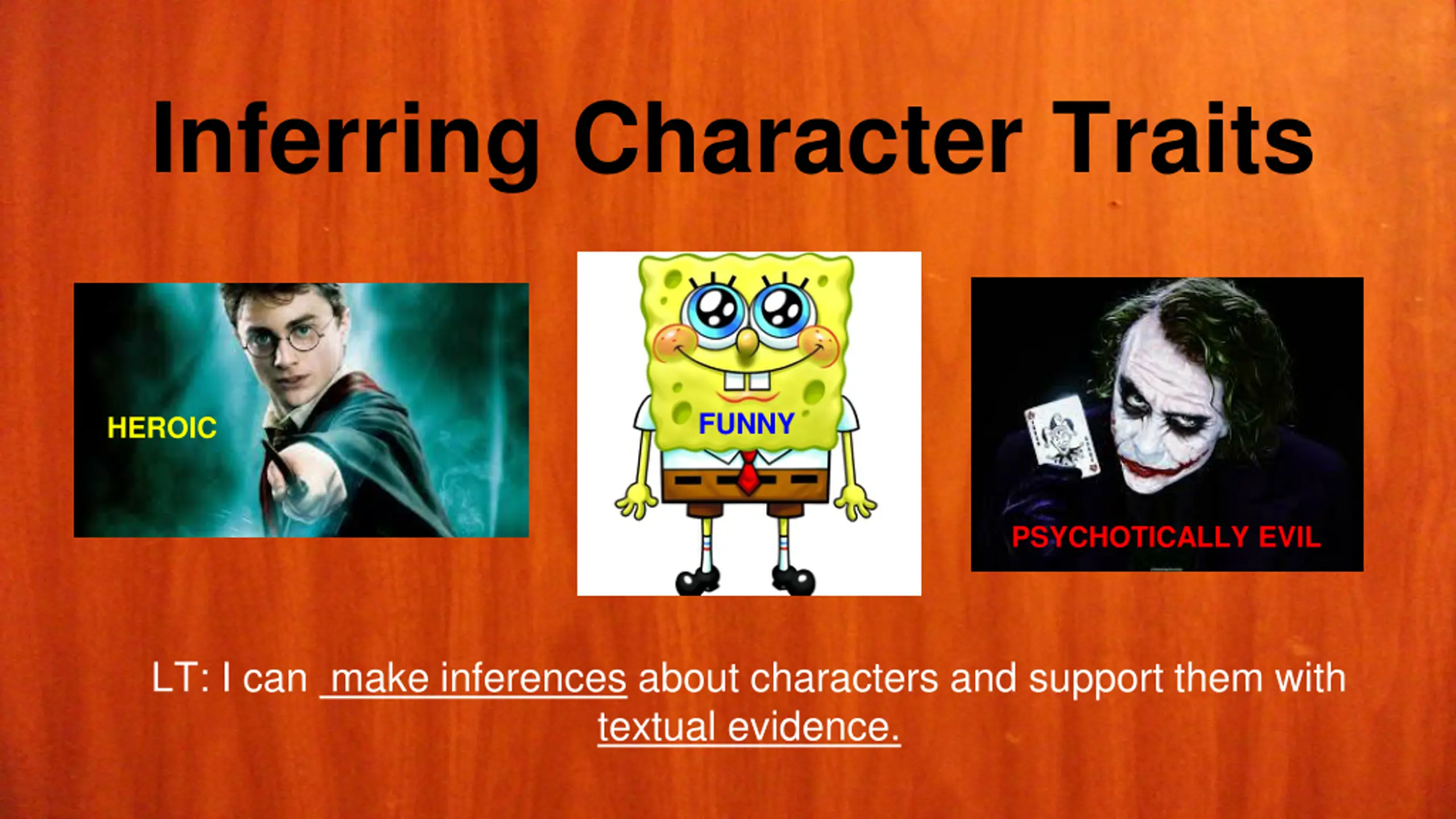 Inferring Character Traits

HEROIC

FUNNY

PSYCHOTICALLY EVIL

LT: I can make inferences about characters and support them with textual evidence.